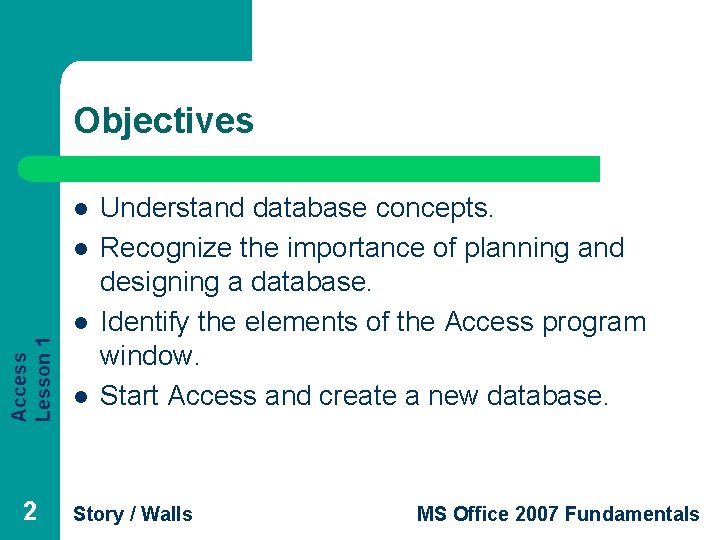 Objectives

- Understand database concepts.
- Recognize the importance of planning and designing a database.
- Identify the elements of the Access program window.
- Start Access and create a new database.

Access Lesson 1

2 Story / Walls MS Office 2007 Fundamentals